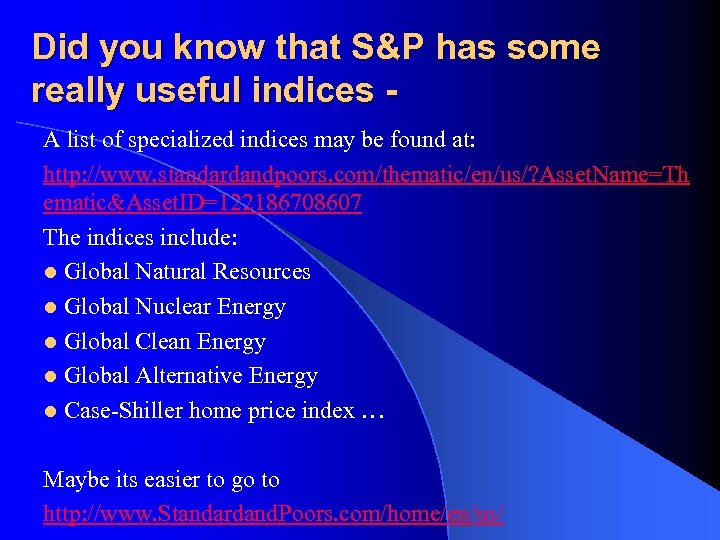 Did you know that S&P has some really useful indices -

A list of specialized indices may be found at:

http://www.standardandpoors.com/thematic/en/us/?AssetName=Thematic&AssetID=122186708607

The indices include:

- Global Natural Resources
- Global Nuclear Energy
- Global Clean Energy
- Global Alternative Energy
- Case-Shiller home price index …

Maybe its easier to go to

http://www.StandardandPoors.com/home/en/us/